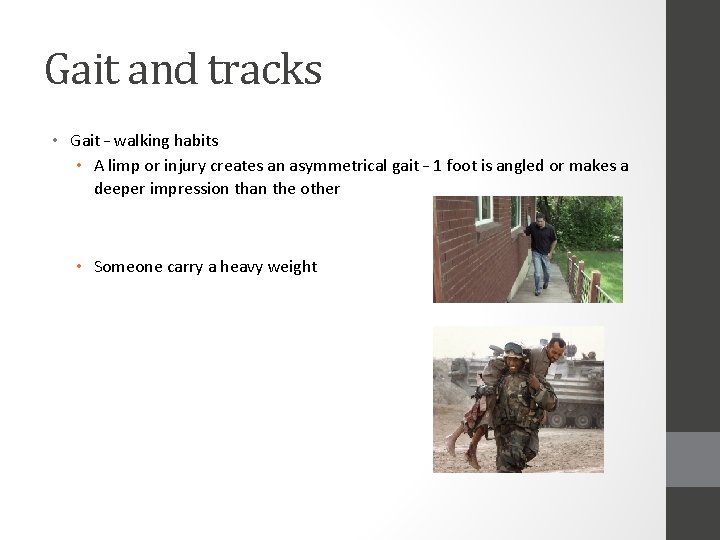 Gait and tracks

• Gait – walking habits
  • A limp or injury creates an asymmetrical gait – 1 foot is angled or makes a deeper impression than the other

  • Someone carry a heavy weight